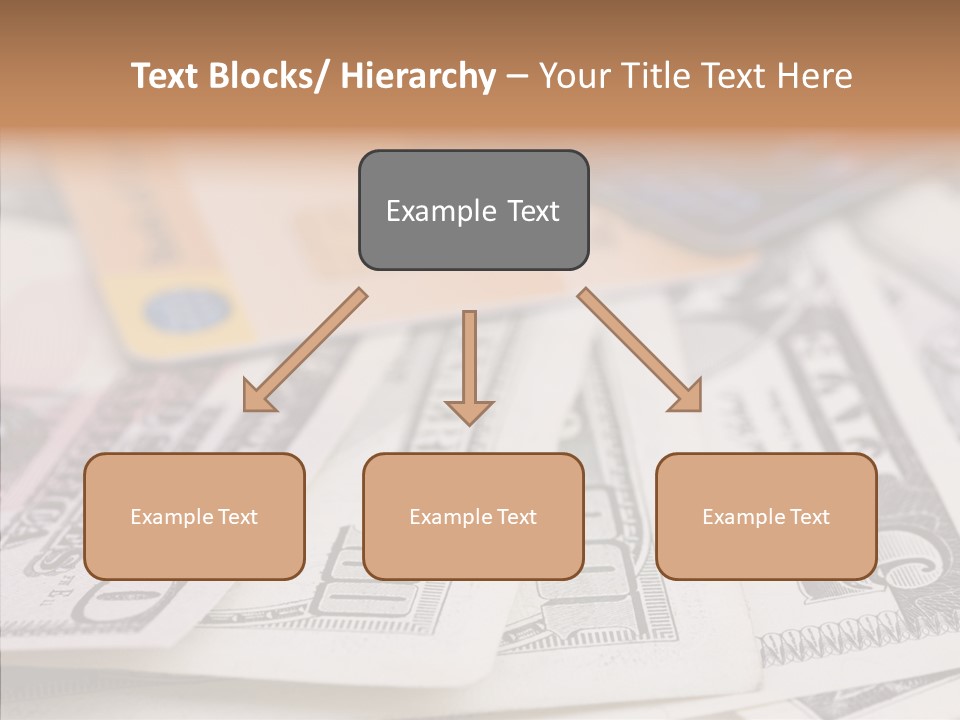 Text Blocks/ Hierarchy – Your Title Text Here

Example Text

Example Text

Example Text

Example Text